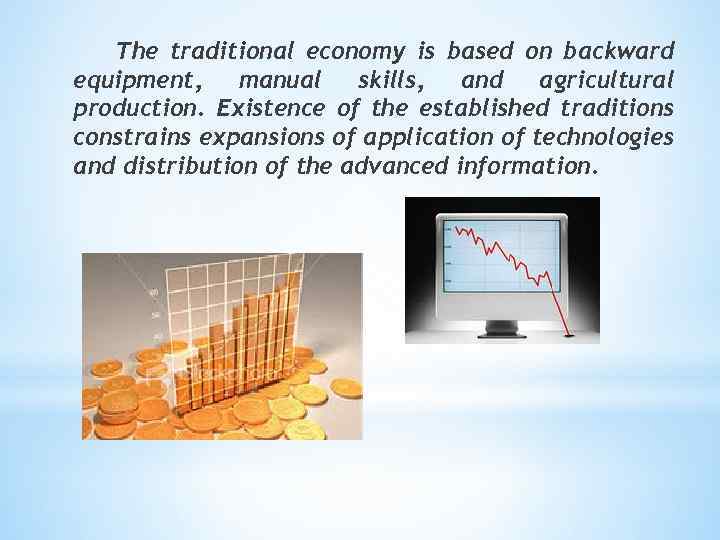 The traditional economy is based on backward equipment, manual skills, and agricultural production. Existence of the established traditions constrains expansions of application of technologies and distribution of the advanced information.